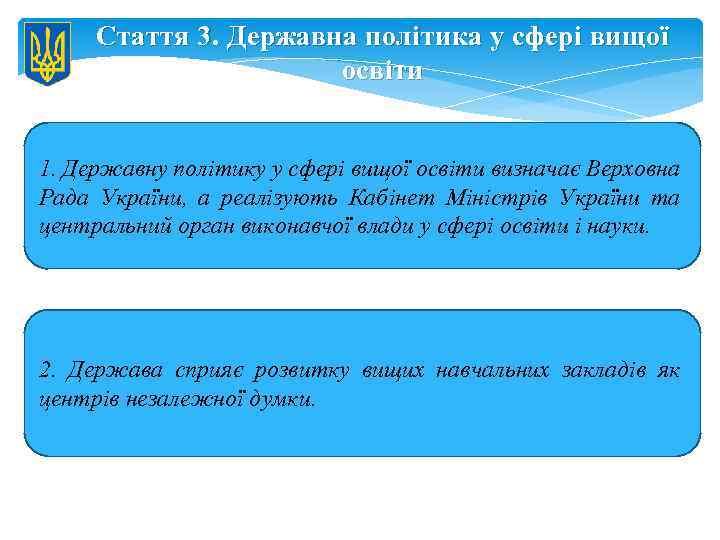 Стаття 3. Державна політика у сфері вищої освіти

1. Державну політику у сфері вищої освіти визначає Верховна Рада України, а реалізують Кабінет Міністрів України та центральний орган виконавчої влади у сфері освіти і науки.

2. Держава сприяє розвитку вищих навчальних закладів як центрів незалежної думки.